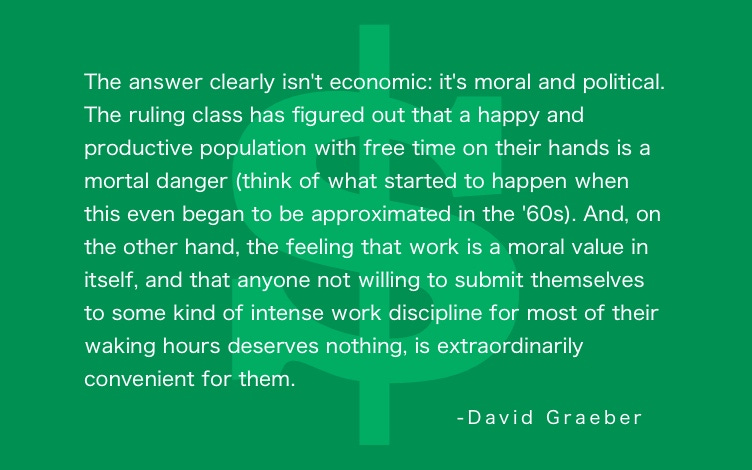 The answer clearly isn't economic: it's moral and political. The ruling class has figured out that a happy and productive population with free time on their hands is a mortal danger (think of what started to happen when this even began to be approximated in the '60s). And, on the other hand, the feeling that work is a moral value in itself, and that anyone not willing to submit themselves to some kind of intense work discipline for most of their waking hours deserves nothing, is extraordinarily convenient for them.

-David Graeber